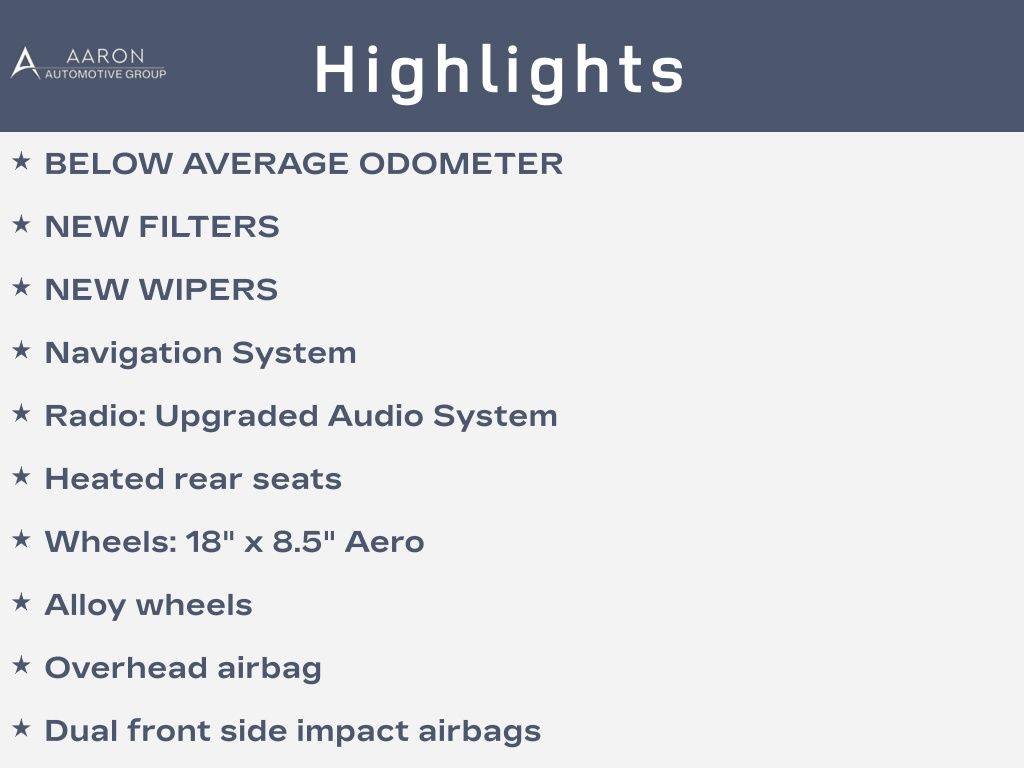 AARON
AUTOMOTIVE GROUP

Highlights

★ BELOW AVERAGE ODOMETER
★ NEW FILTERS
★ NEW WIPERS
★ Navigation System
★ Radio: Upgraded Audio System
★ Heated rear seats
★ Wheels: 18" x 8.5" Aero
★ Alloy wheels
★ Overhead airbag
★ Dual front side impact airbags